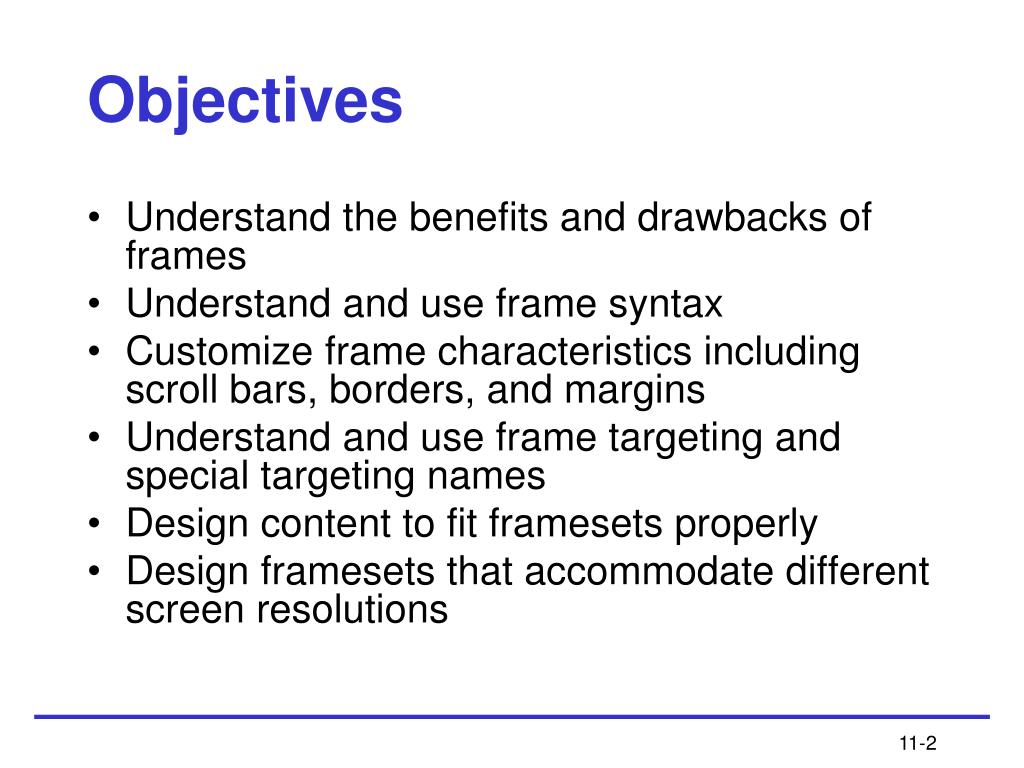 Objectives

• Understand the benefits and drawbacks of frames
• Understand and use frame syntax
• Customize frame characteristics including scroll bars, borders, and margins
• Understand and use frame targeting and special targeting names
• Design content to fit framesets properly
• Design framesets that accommodate different screen resolutions

11-2